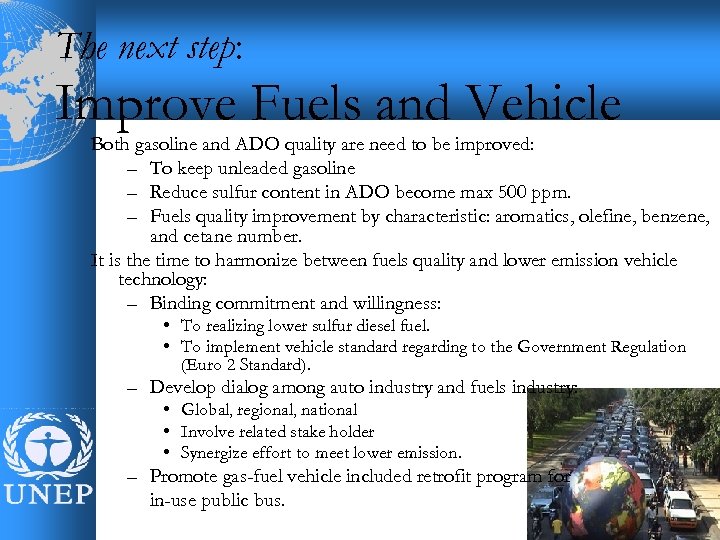 The next step:
Improve Fuels and Vehicle

Both gasoline and ADO quality are need to be improved:
– To keep unleaded gasoline
– Reduce sulfur content in ADO become max 500 ppm.
– Fuels quality improvement by characteristic: aromatics, olefine, benzene, and cetane number.

It is the time to harmonize between fuels quality and lower emission vehicle technology:
– Binding commitment and willingness:
• To realizing lower sulfur diesel fuel.
• To implement vehicle standard regarding to the Government Regulation (Euro 2 Standard).
– Develop dialog among auto industry and fuels industry:
• Global, regional, national
• Involve related stake holder
• Synergize effort to meet lower emission.
– Promote gas-fuel vehicle included retrofit program for in-use public bus.

UNEP